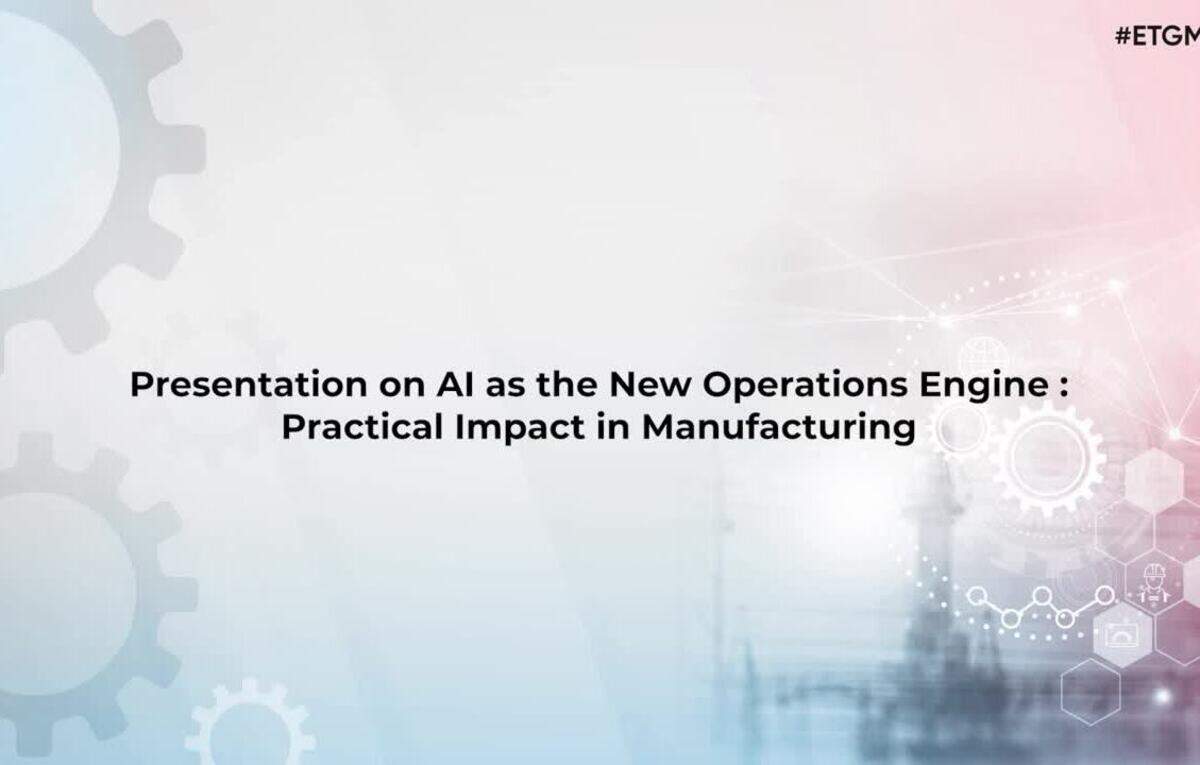 #ETGM

Presentation on AI as the New Operations Engine : Practical Impact in Manufacturing